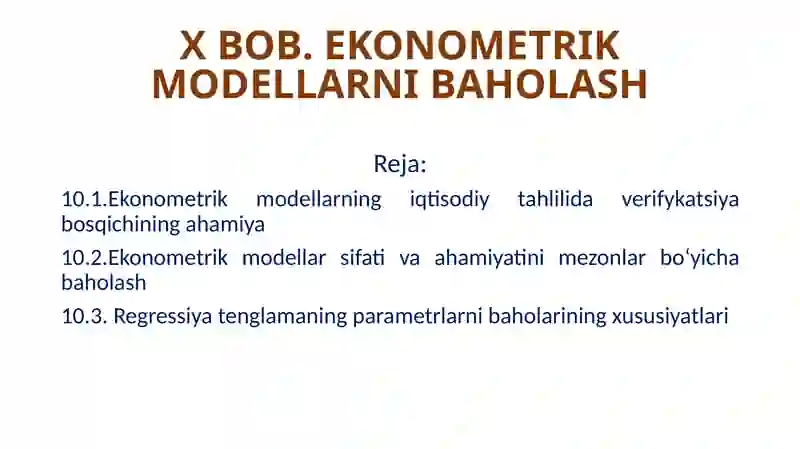 X BOB. EKONOMETRIK MODELLARNI BAHOLASH

Reja:

10.1.Ekonometrik modellarning iqtisodiy tahlilida verifykatsiya bosqichining ahamiya

10.2.Ekonometrik modellar sifati va ahamiyatini mezonlar bo‘yicha baholash

10.3. Regressiya tenglamaning parametrlarni baholarining xususiyatlari